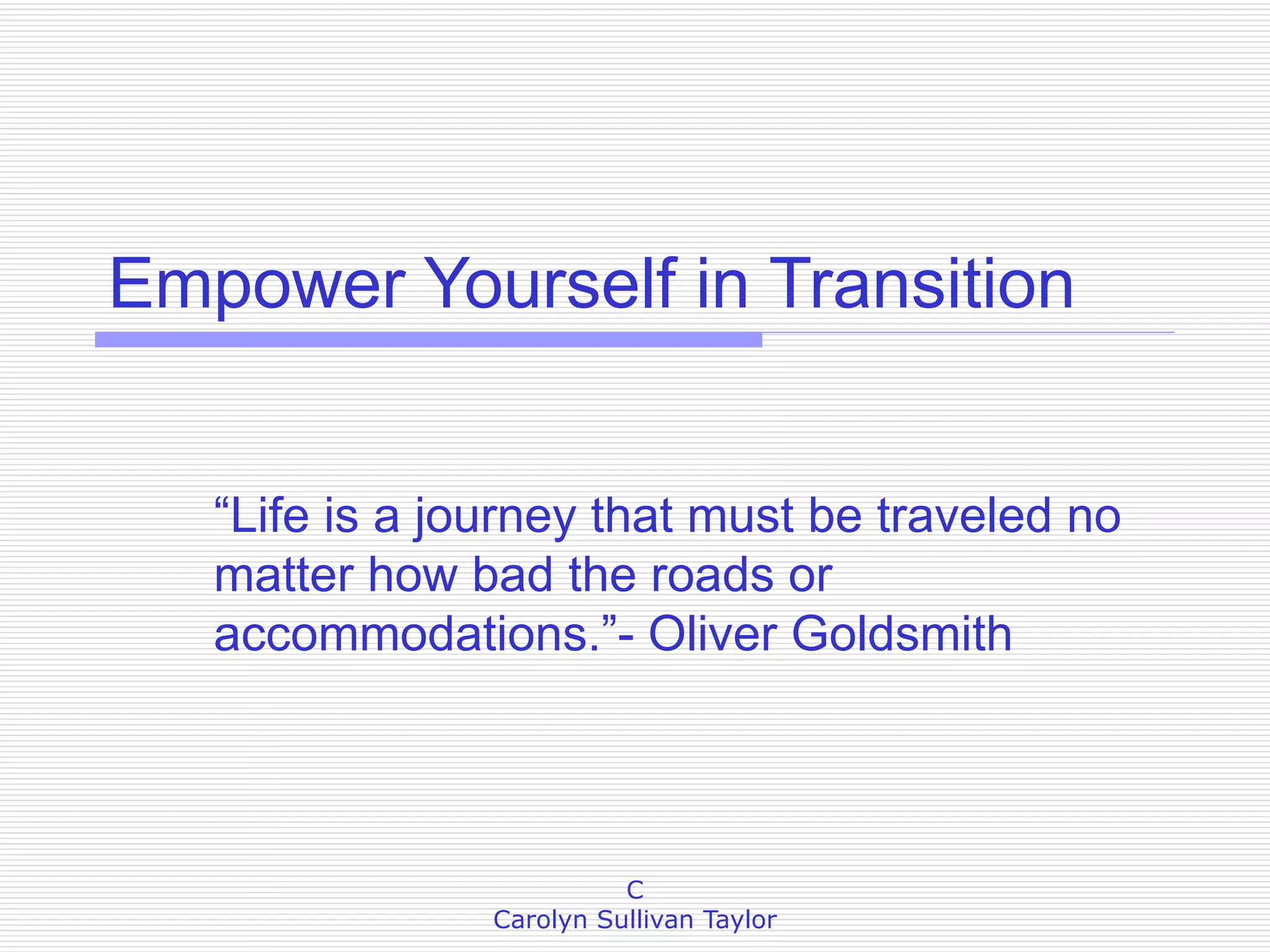 Empower Yourself in Transition

“Life is a journey that must be traveled no matter how bad the roads or accommodations.”- Oliver Goldsmith

C
Carolyn Sullivan Taylor